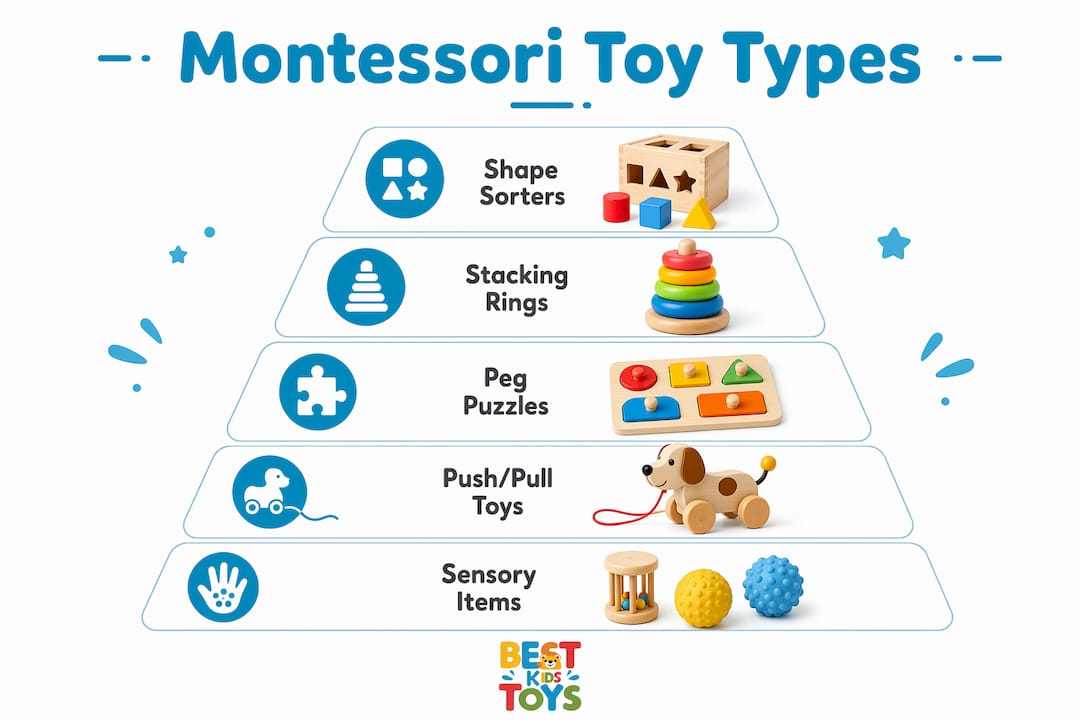 Montessori Toy Types

Shape Sorters

Stacking Rings

Peg Puzzles

Push/Pull Toys

Sensory Items

BEST KIDS TOYS